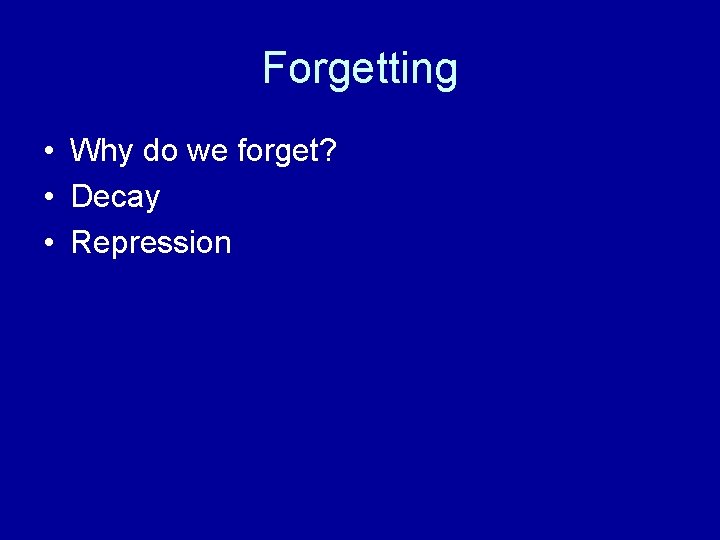 Forgetting

• Why do we forget?
• Decay
• Repression